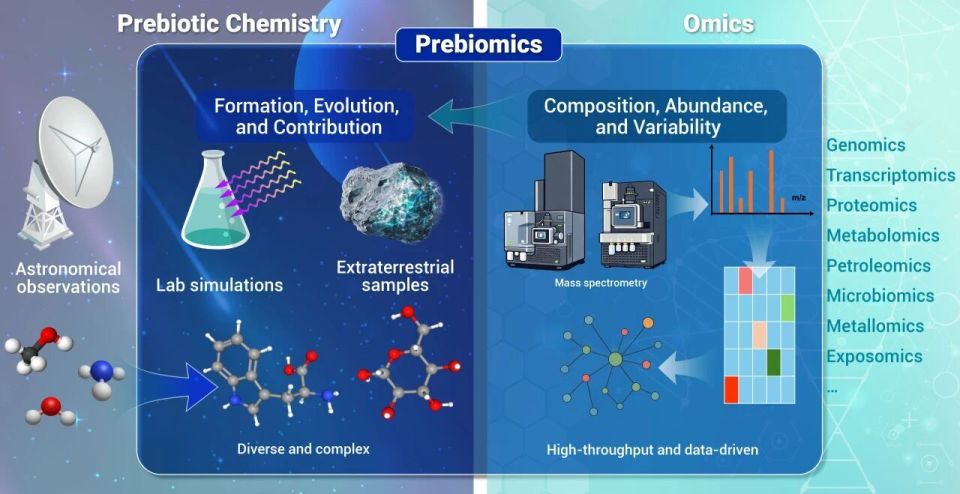 Prebiotic Chemistry

Prebiomics

Omics

Formation, Evolution, and Contribution

Composition, Abundance, and Variability

Astronomical observations

Lab simulations

Extraterrestrial samples

Mass spectrometry

m/z

Diverse and complex

High-throughput and data-driven

Genomics
Transcriptomics
Proteomics
Metabolomics
Petroleomics
Microbiomics
Metallomics
Exposomics
...